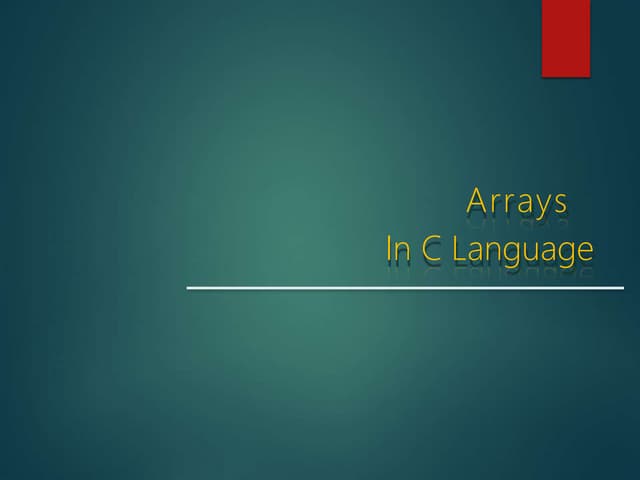 Arrays
In C Language